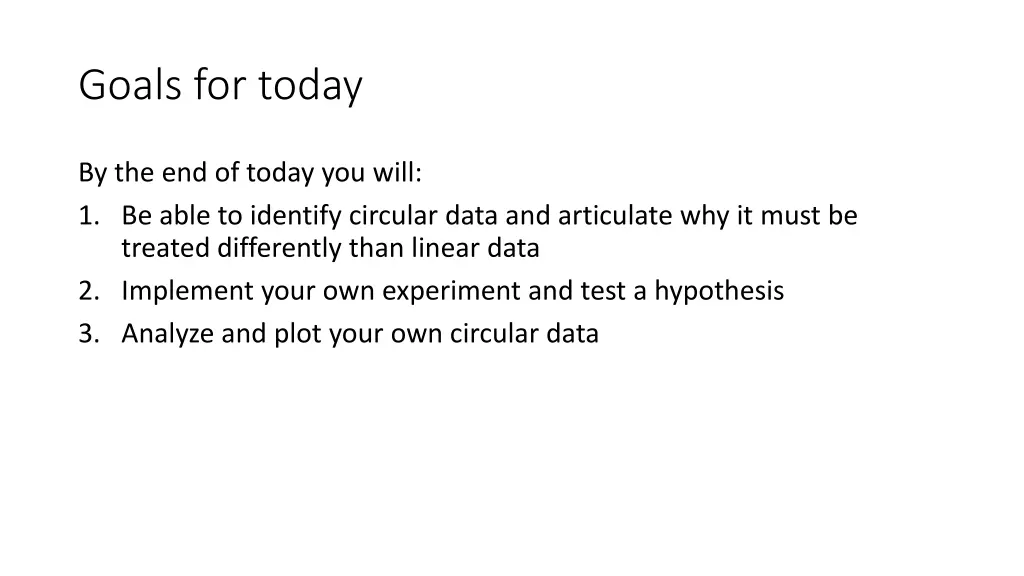 Goals for today

By the end of today you will:
1. Be able to identify circular data and articulate why it must be treated differently than linear data
2. Implement your own experiment and test a hypothesis
3. Analyze and plot your own circular data